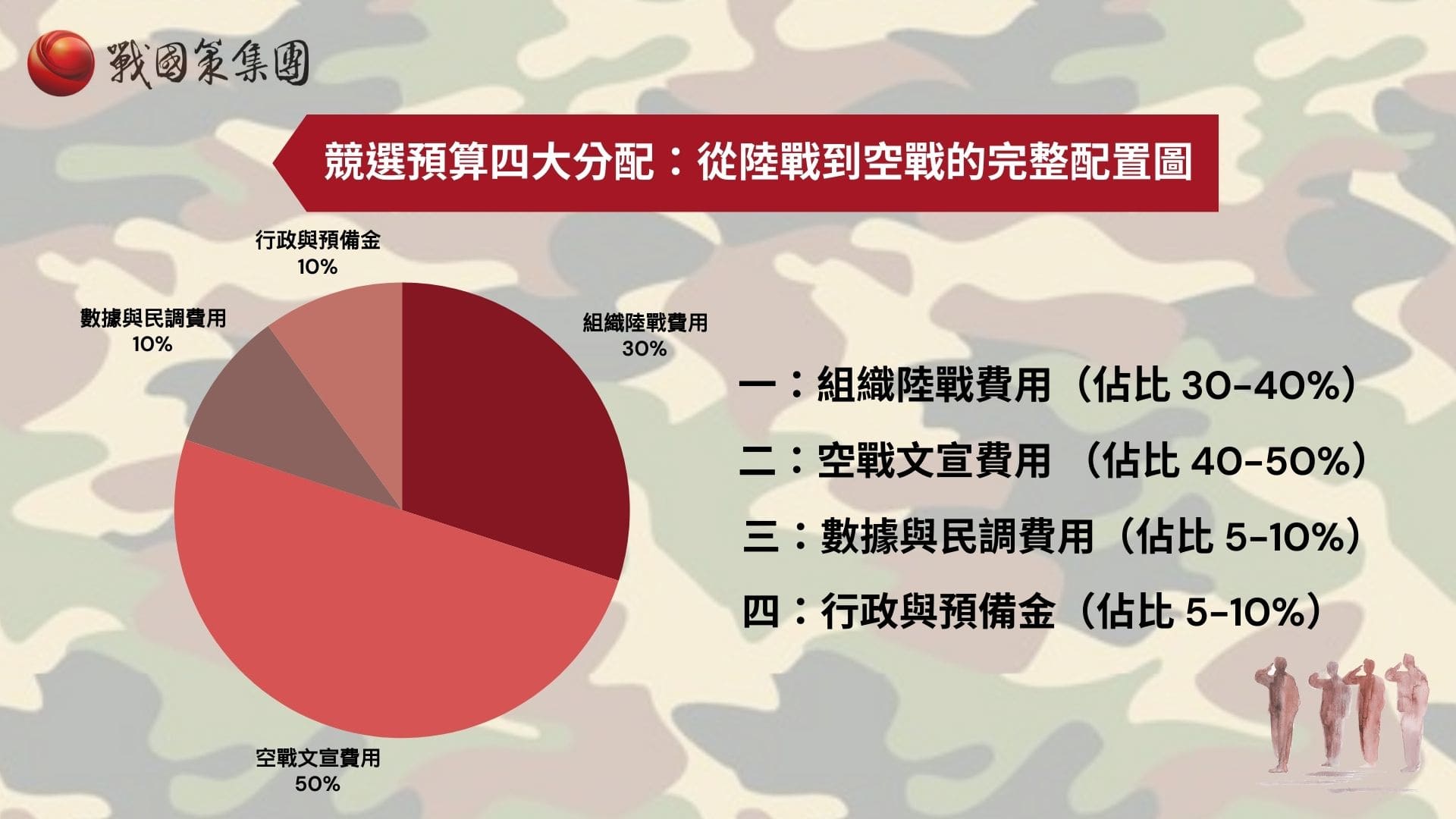 戰國策集團

競選預算四大分配：從陸戰到空戰的完整配置圖

行政與預備金
10%

數據與民調費用
10%

組織陸戰費用
30%

空戰文宣費用
50%

一：組織陸戰費用（佔比 30-40%）

二：空戰文宣費用 （佔比 40-50%）

三：數據與民調費用（佔比 5-10%）

四：行政與預備金（佔比 5-10%）